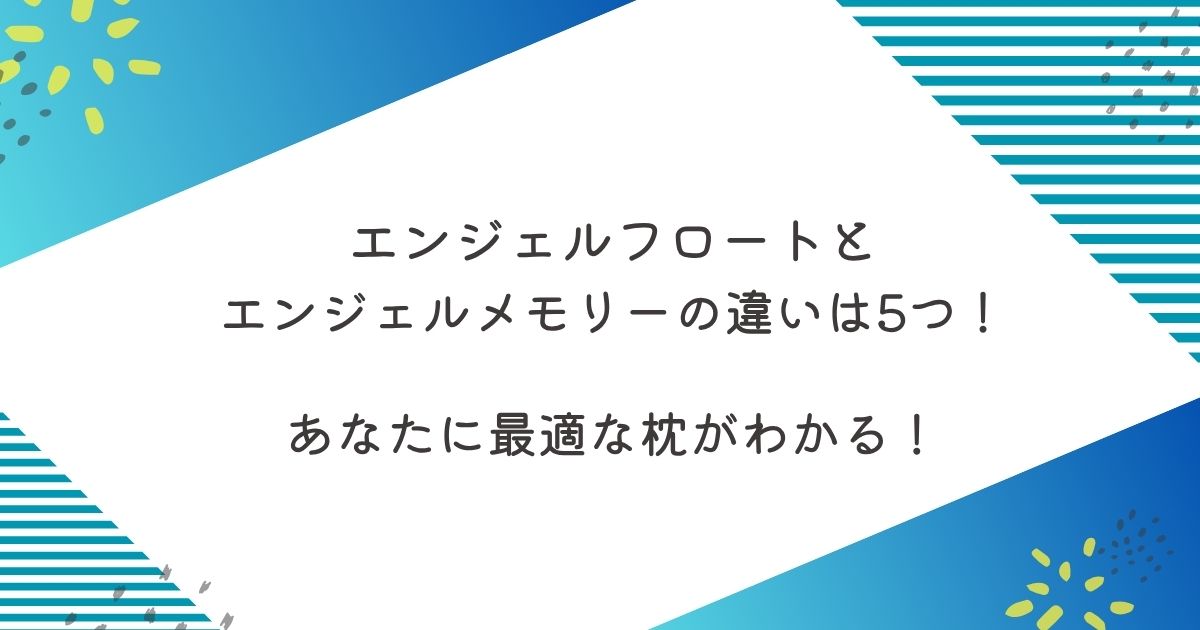 エンジェルフロートと
エンジェルメモリーの違いは5つ！

あなたに最適な枕がわかる！